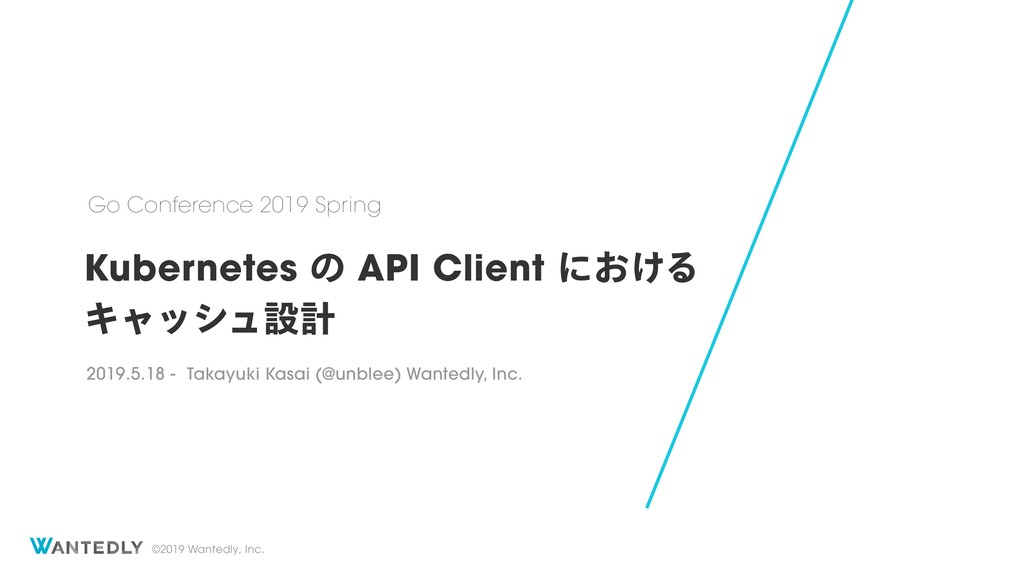 Go Conference 2019 Spring

Kubernetes の API Client における キャッシュ設計

2019.5.18 - Takayuki Kasai (@unblee) Wantedly, Inc.

WANTEDLY ©2019 Wantedly, Inc.